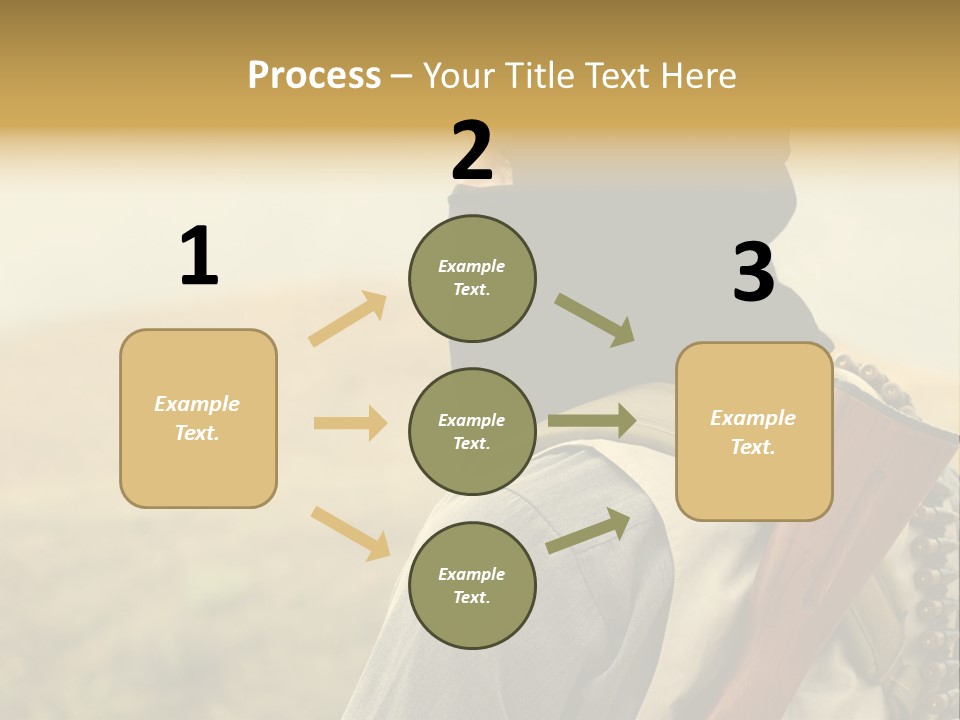 Process – Your Title Text Here

1

Example Text.

2

Example Text.

Example Text.

Example Text.

3

Example Text.